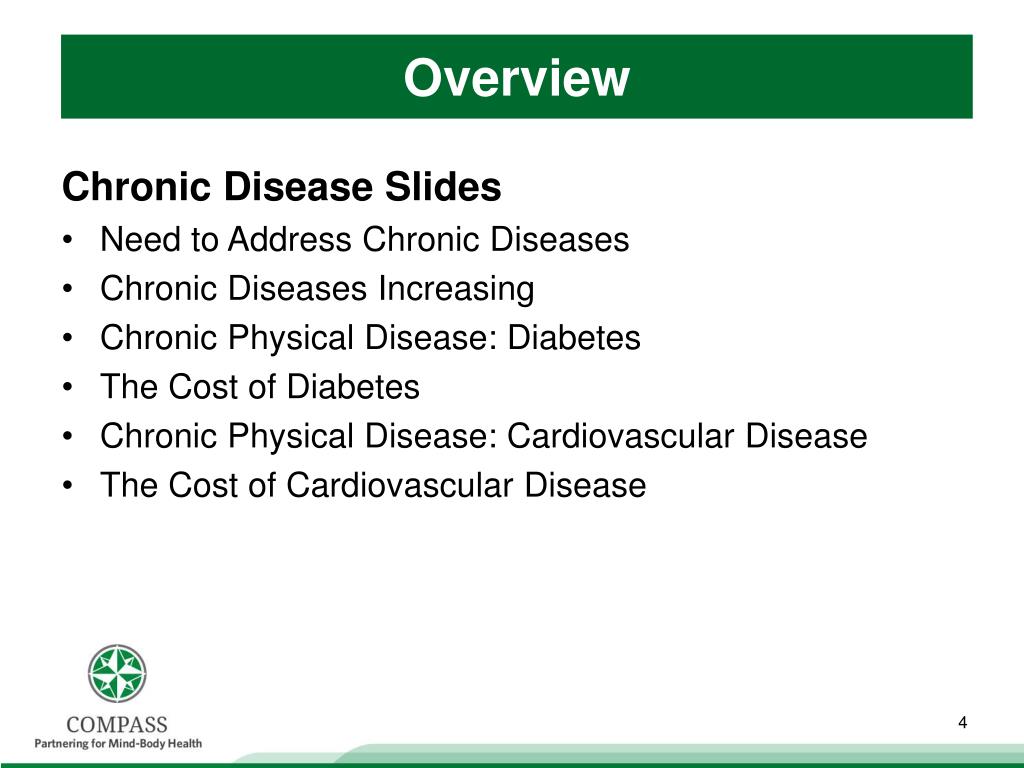 Overview

Chronic Disease Slides
• Need to Address Chronic Diseases
• Chronic Diseases Increasing
• Chronic Physical Disease: Diabetes
• The Cost of Diabetes
• Chronic Physical Disease: Cardiovascular Disease
• The Cost of Cardiovascular Disease

COMPASS
Partnering for Mind-Body Health

4